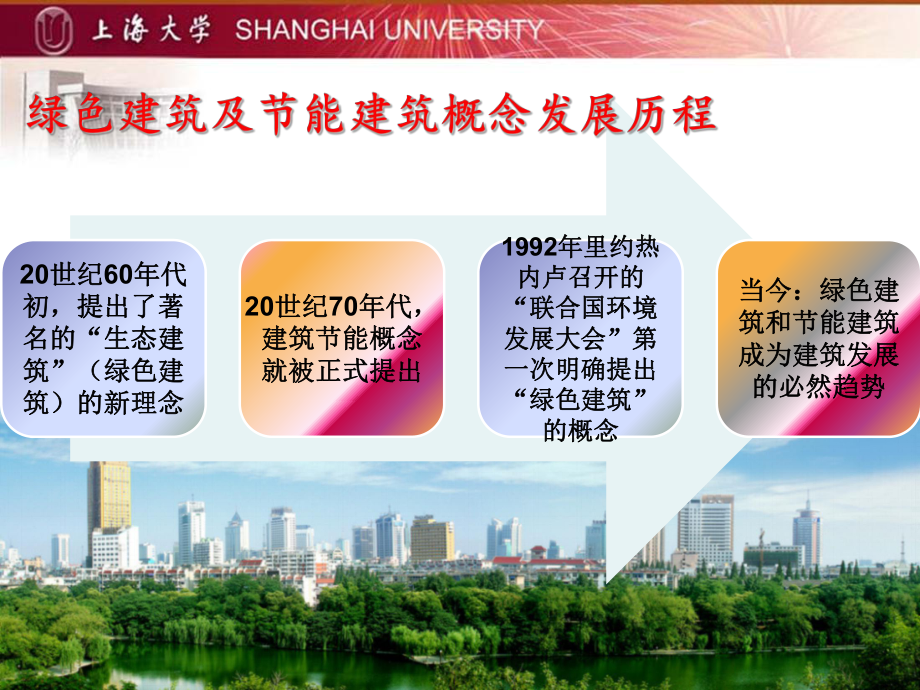 上海大学 SHANGHAI UNIVERSITY

绿色建筑及节能建筑概念发展历程

20世纪60年代初，提出了著名的“生态建筑”（绿色建筑）的新理念

20世纪70年代，建筑节能概念就被正式提出

1992年里约热内卢召开的“联合国环境发展大会”第一次明确提出“绿色建筑”的概念

当今：绿色建筑和节能建筑成为建筑发展的必然趋势